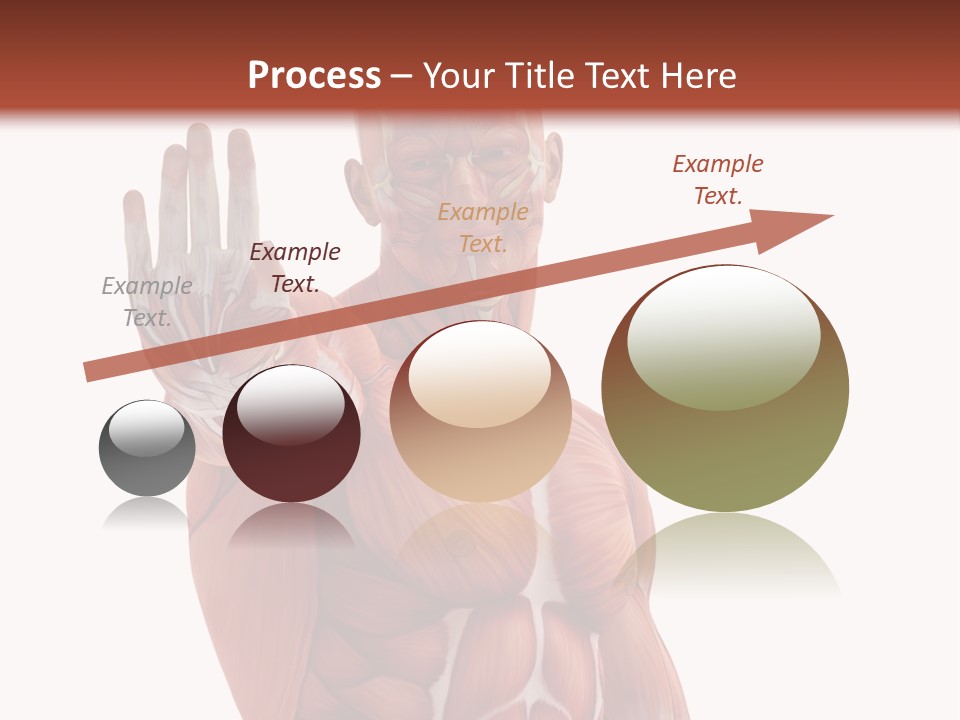 Process – Your Title Text Here

Example Text.

Example Text.

Example Text.

Example Text.